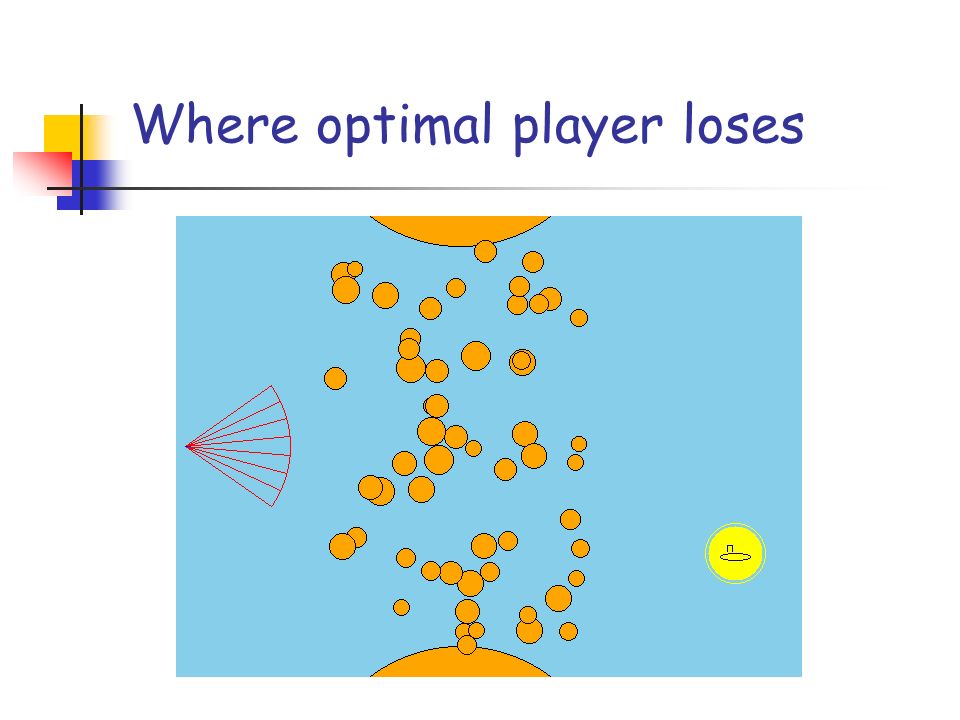 Where optimal player loses